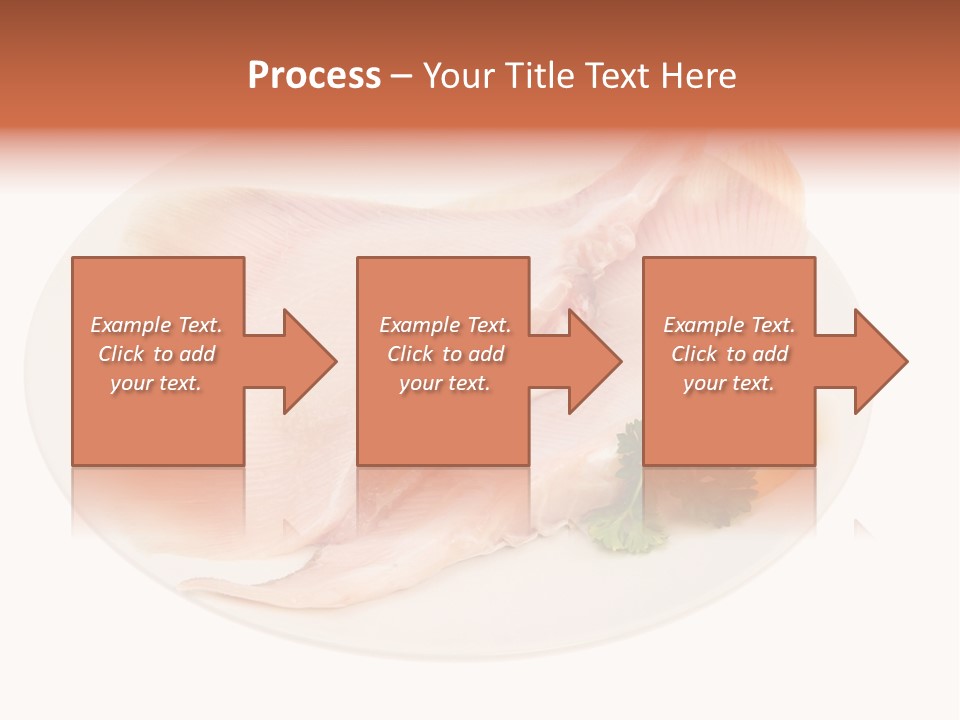 Process – Your Title Text Here

Example Text. Click to add your text.

Example Text. Click to add your text.

Example Text. Click to add your text.